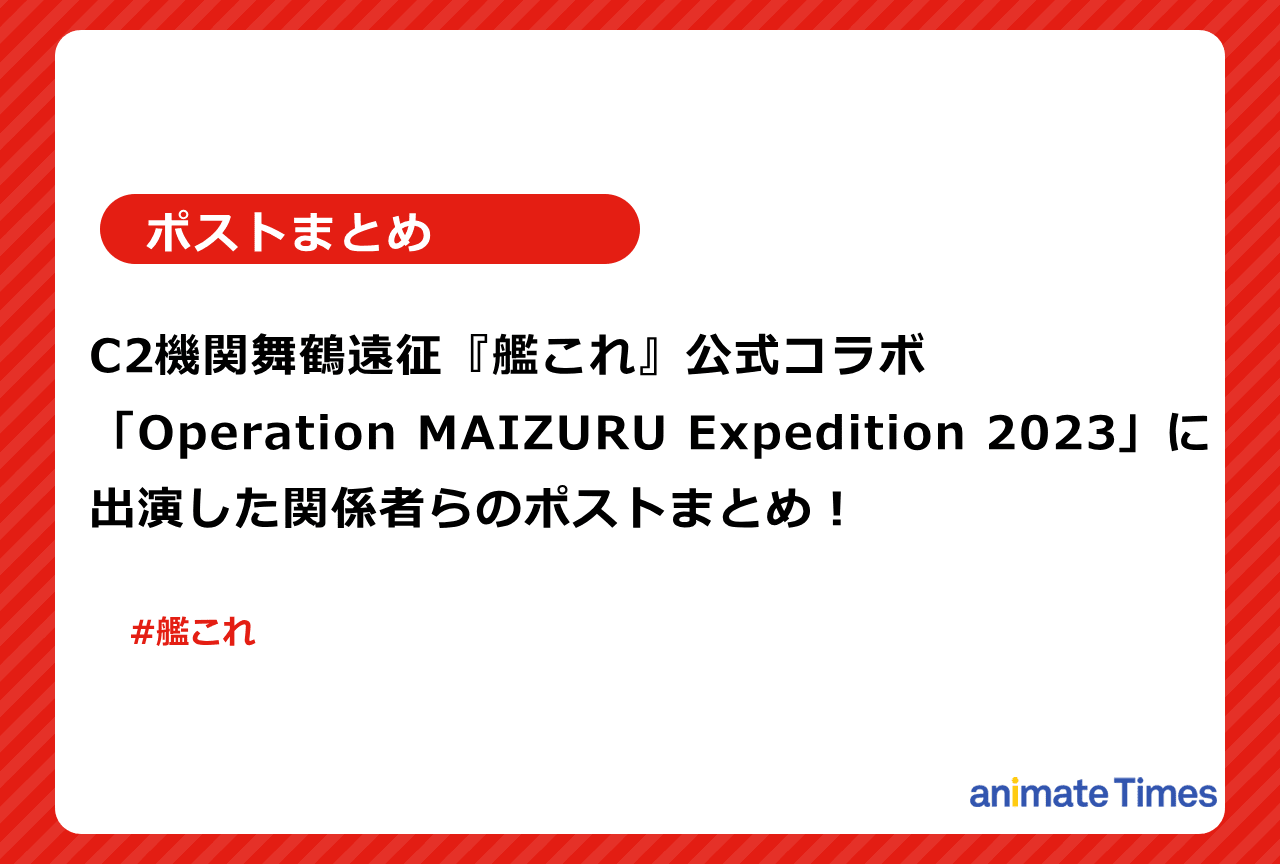 ポストまとめ

C2機関舞鶴遠征『艦これ』公式コラボ「Operation MAIZURU Expedition 2023」に出演した関係者らのポストまとめ！

#艦これ

animate Times